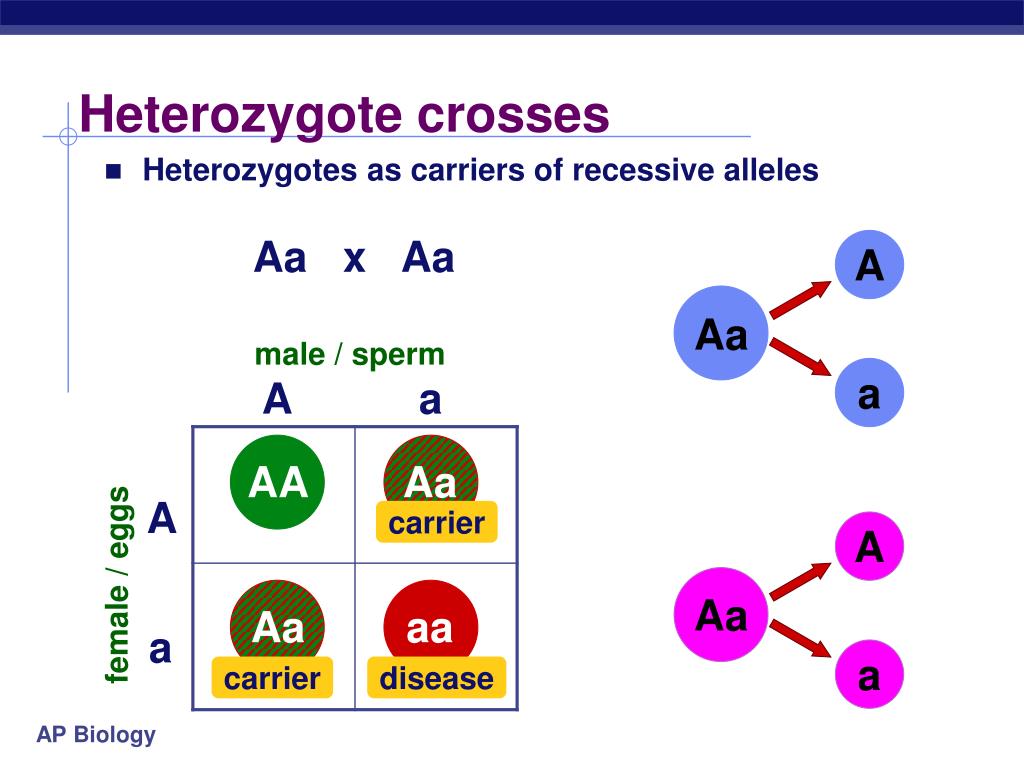 Heterozygote crosses

Heterozygotes as carriers of recessive alleles

Aa x Aa

male / sperm

female / eggs

| | A | a |
|---|---|---|
| A | AA | Aa carrier |
| a | Aa carrier | aa disease |

Aa
A
a

Aa
A
a

AP Biology